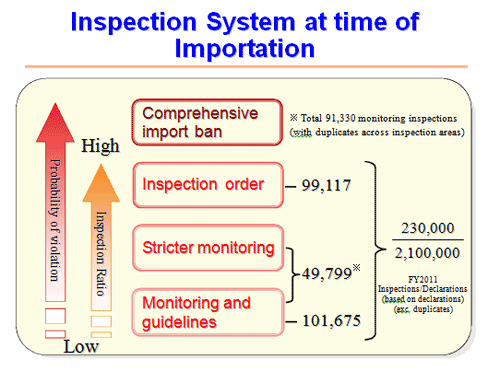 Inspection System at time of Importation

Probability of violation

High

Inspection Ratio

Low

Comprehensive import ban

※ Total 91,330 monitoring inspections (with duplicates across inspection areas)

Inspection order — 99,117

Stricter monitoring

49,799※

Monitoring and guidelines — 101,675

$\frac{230,000}{2,100,000}$

FY2011 Inspections/Declarations (based on declarations) (exc. duplicates)